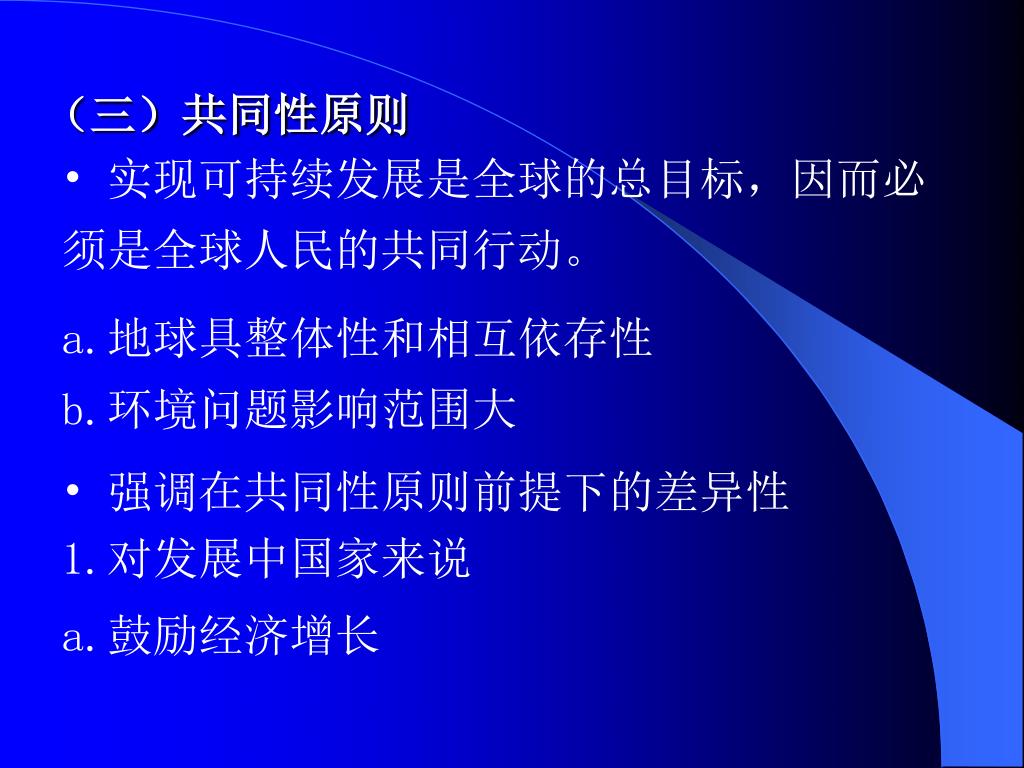 （三）共同性原则

• 实现可持续发展是全球的总目标，因而必须是全球人民的共同行动。

a. 地球具整体性和相互依存性

b. 环境问题影响范围大

• 强调在共同性原则前提下的差异性

1. 对发展中国家来说

a. 鼓励经济增长